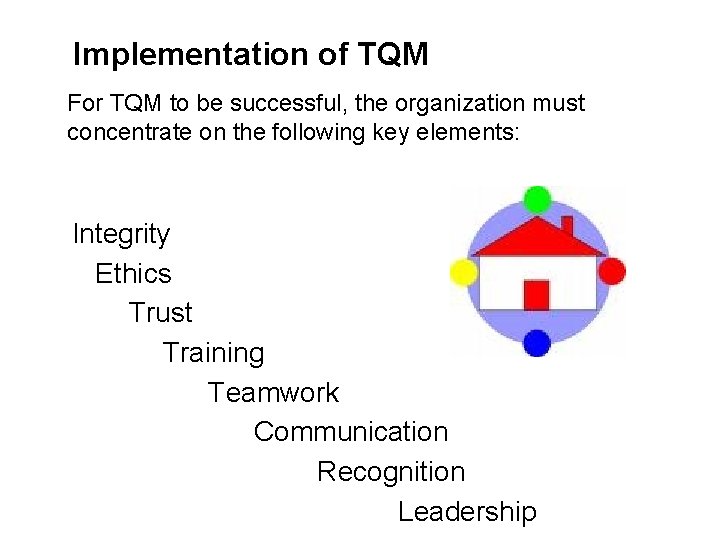 Implementation of TQM

For TQM to be successful, the organization must concentrate on the following key elements:

Integrity
Ethics
Trust
Training
Teamwork
Communication
Recognition
Leadership